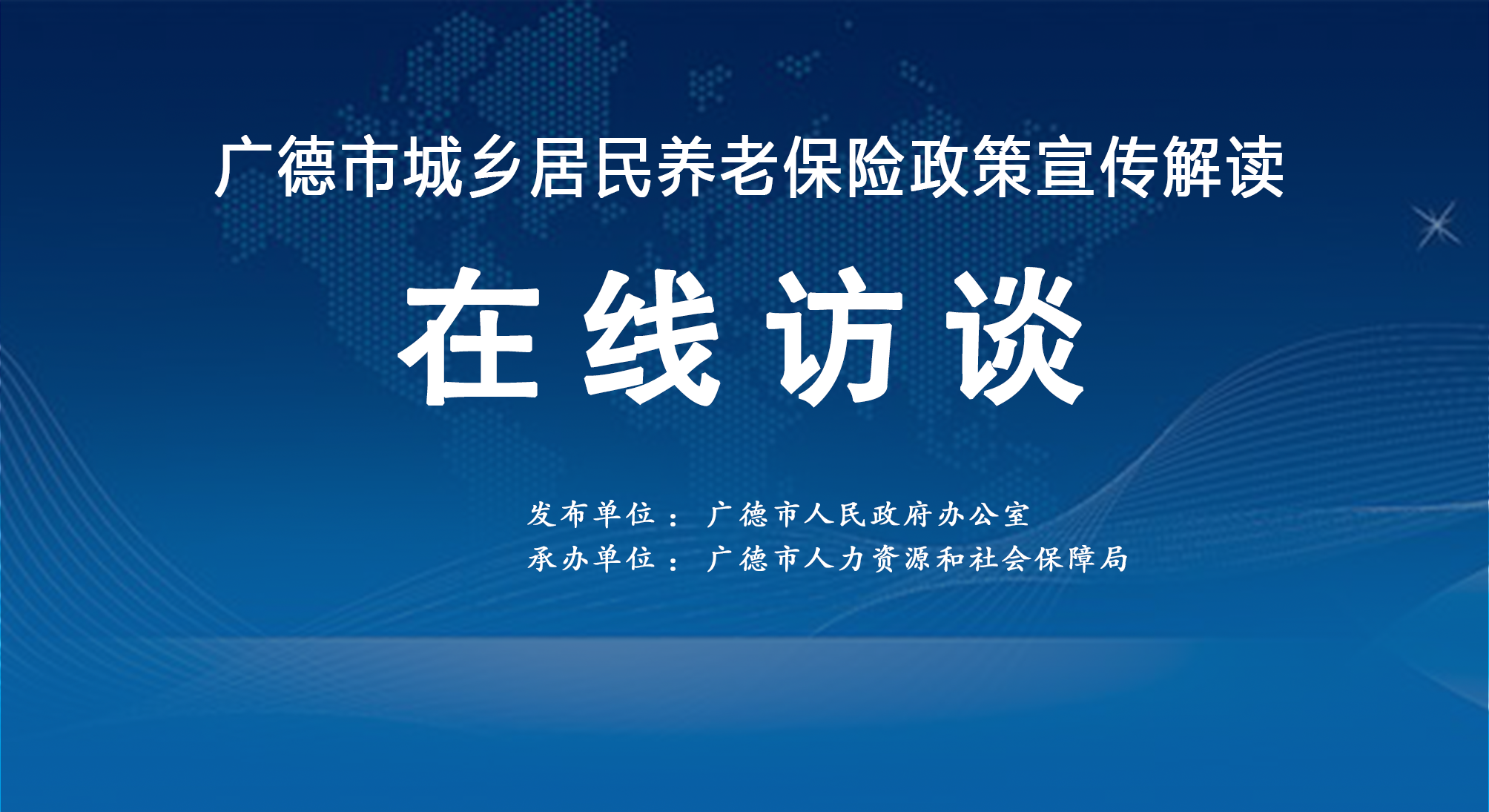 广德市城乡居民养老保险政策宣传解读

在线访谈

发布单位：广德市人民政府办公室
承办单位：广德市人力资源和社会保障局